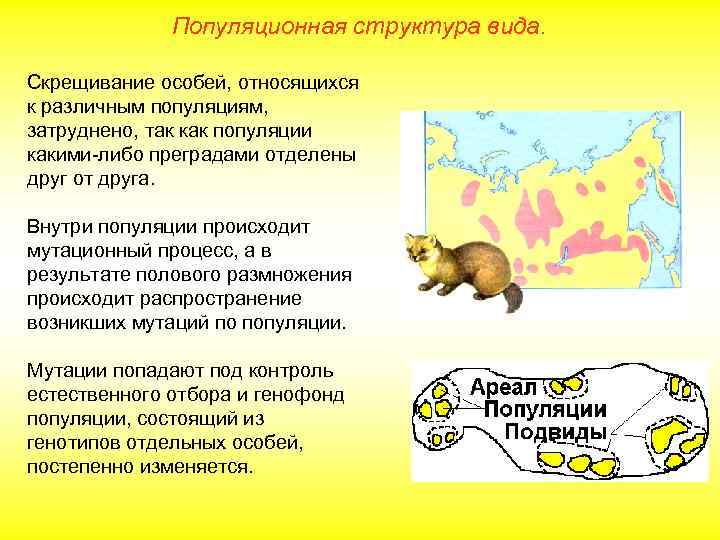 Популяционная структура вида.

Скрещивание особей, относящихся к различным популяциям, затруднено, так как популяции какими-либо преградами отделены друг от друга.

Внутри популяции происходит мутационный процесс, а в результате полового размножения происходит распространение возникших мутаций по популяции.

Мутации попадают под контроль естественного отбора и генофонд популяции, состоящий из генотипов отдельных особей, постепенно изменяется.

Ареал
Популяции
Подвиды